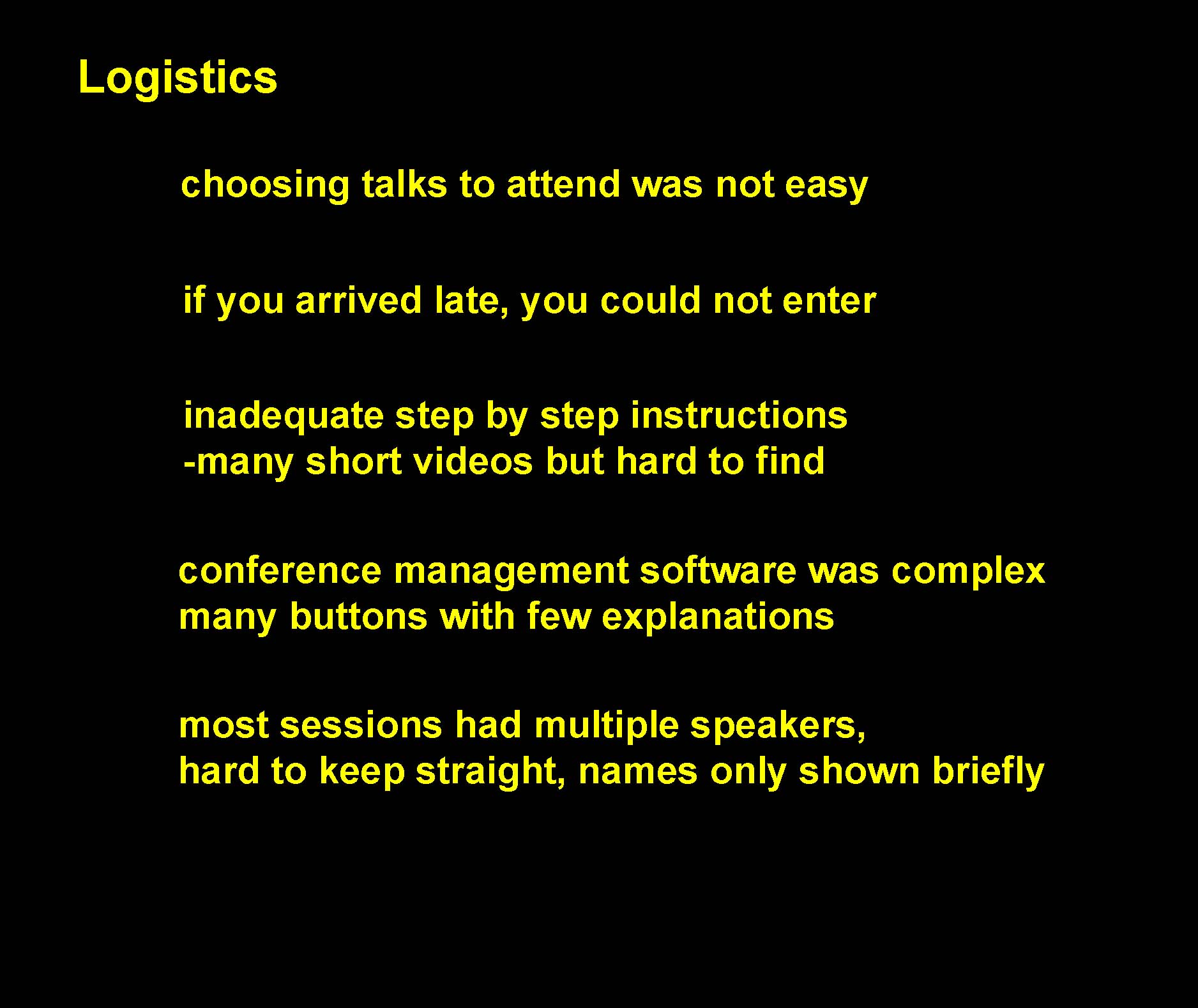 Logistics

choosing talks to attend was not easy

if you arrived late, you could not enter

inadequate step by step instructions
-many short videos but hard to find

conference management software was complex
many buttons with few explanations

most sessions had multiple speakers,
hard to keep straight, names only shown briefly